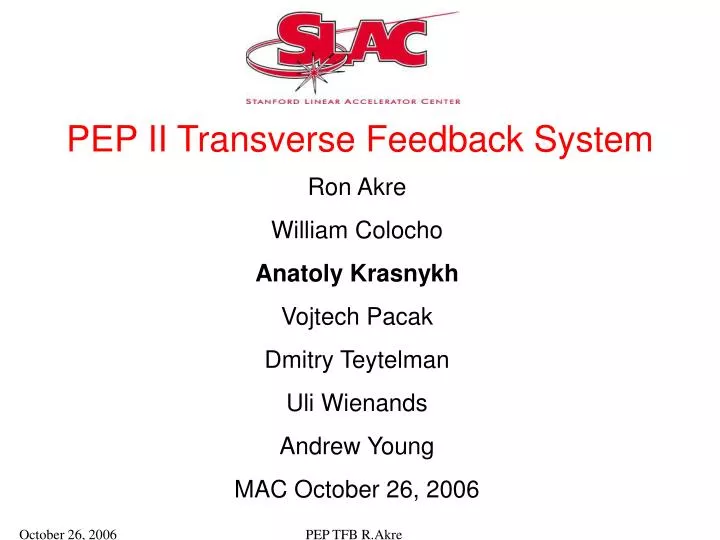 SLAC
STANFORD LINEAR ACCELERATOR CENTER

PEP II Transverse Feedback System

Ron Akre

William Colocho

Anatoly Krasnykh

Vojtech Pacak

Dmitry Teytelman

Uli Wienands

Andrew Young

MAC October 26, 2006

October 26, 2006

PEP TFB R.Akre